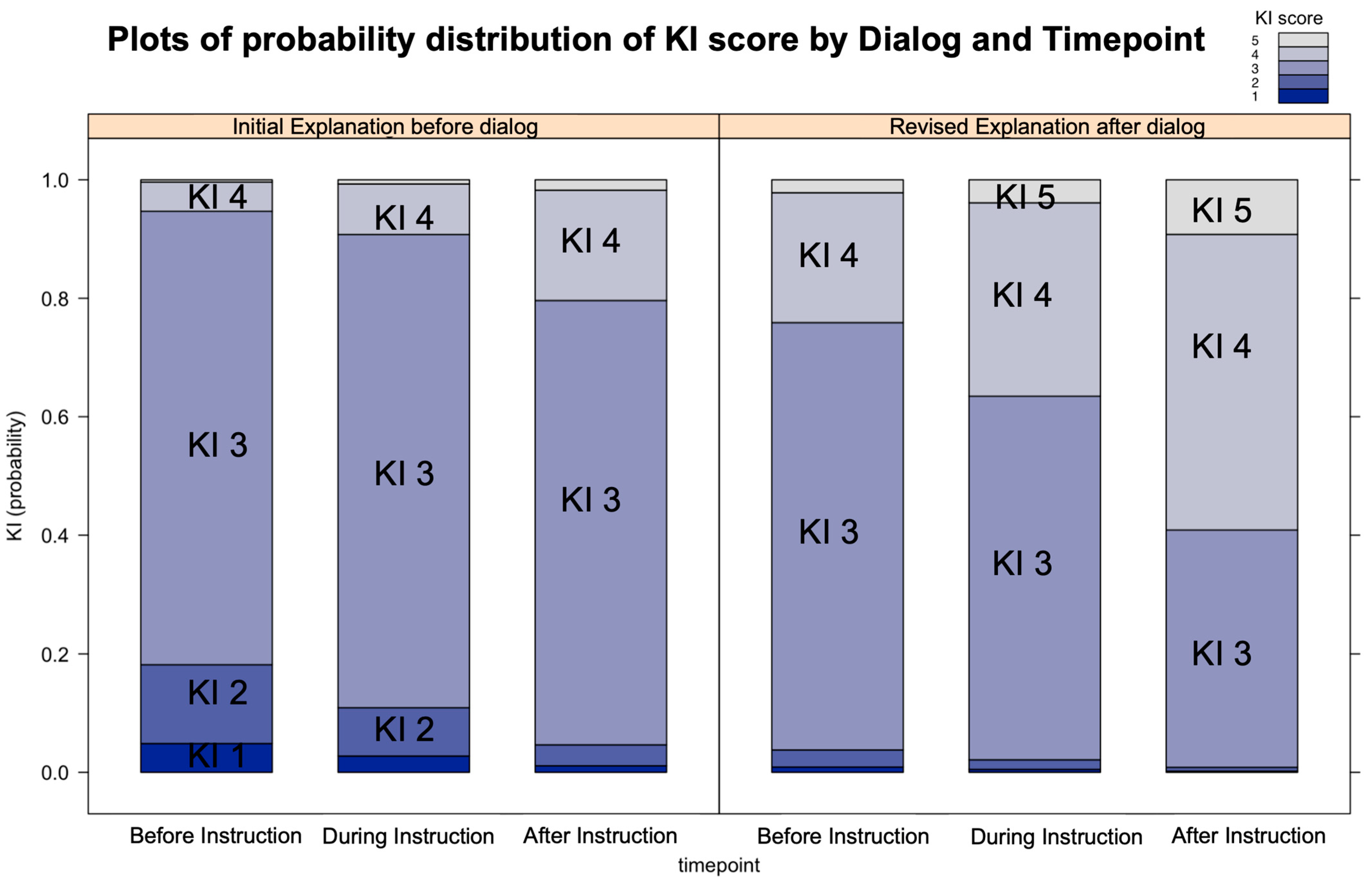 Plots of probability distribution of KI score by Dialog and Timepoint

KI score
5
4
3
2
1

Initial Explanation before dialog

Revised Explanation after dialog

KI (probability)

1.0
0.8
0.6
0.4
0.2
0.0

KI 4
KI 3
KI 2
KI 1

KI 4
KI 3
KI 2

KI 4
KI 3

KI 4
KI 3

KI 5
KI 4
KI 3

KI 5
KI 4
KI 3

Before Instruction
During Instruction
After Instruction
Before Instruction
During Instruction
After Instruction

timepoint